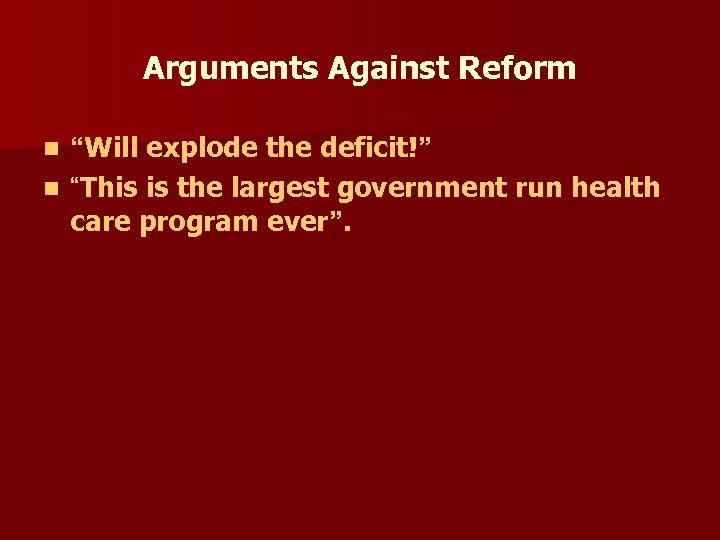 Arguments Against Reform

- “Will explode the deficit!”
- “This is the largest government run health care program ever”.